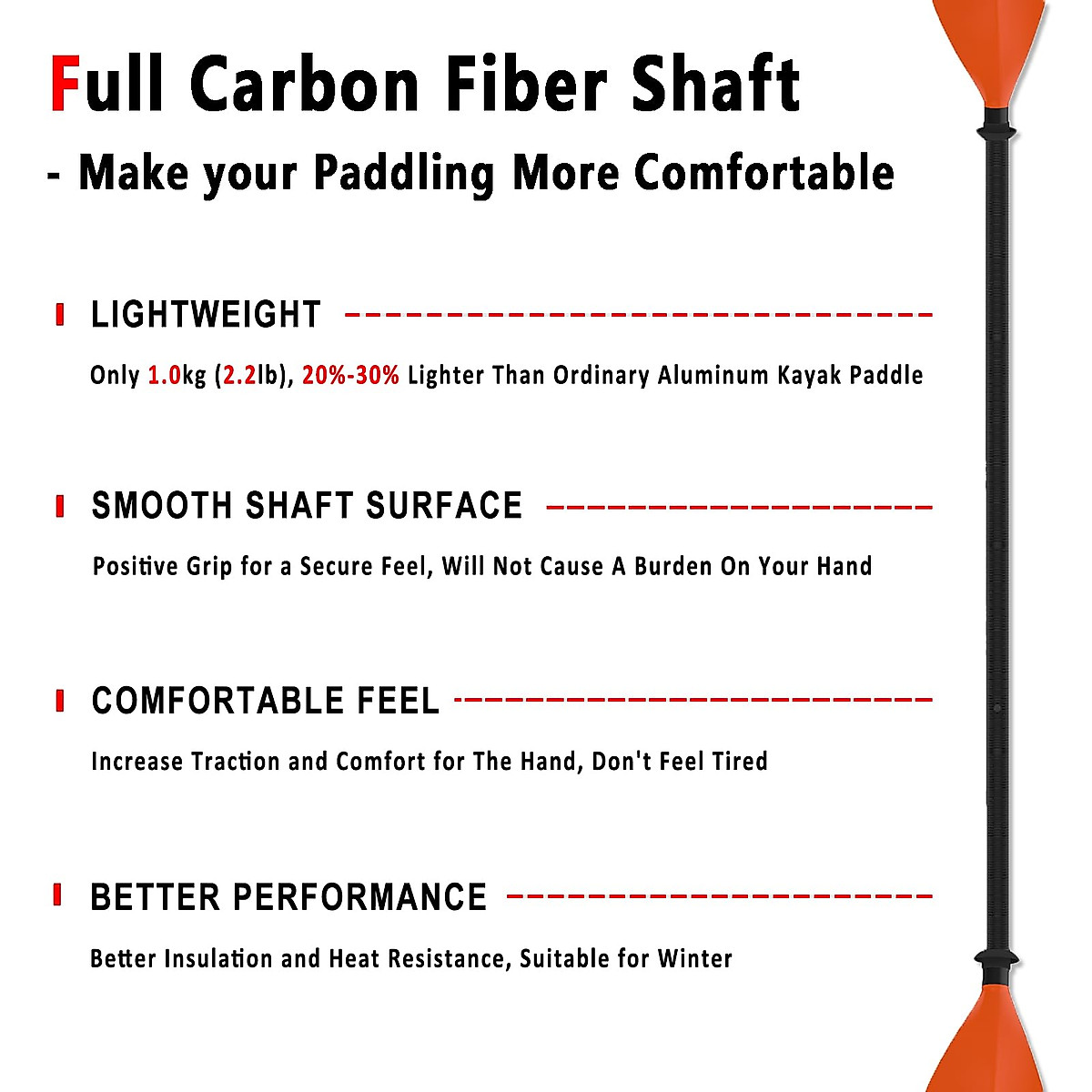 Full Carbon Fiber Shaft

- Make your Paddling More Comfortable

LIGHTWEIGHT

Only 1.0kg (2.2lb), 20%-30% Lighter Than Ordinary Aluminum Kayak Paddle

SMOOTH SHAFT SURFACE

Positive Grip for a Secure Feel, Will Not Cause A Burden On Your Hand

COMFORTABLE FEEL

Increase Traction and Comfort for The Hand, Don't Feel Tired

BETTER PERFORMANCE

Better Insulation and Heat Resistance, Suitable for Winter